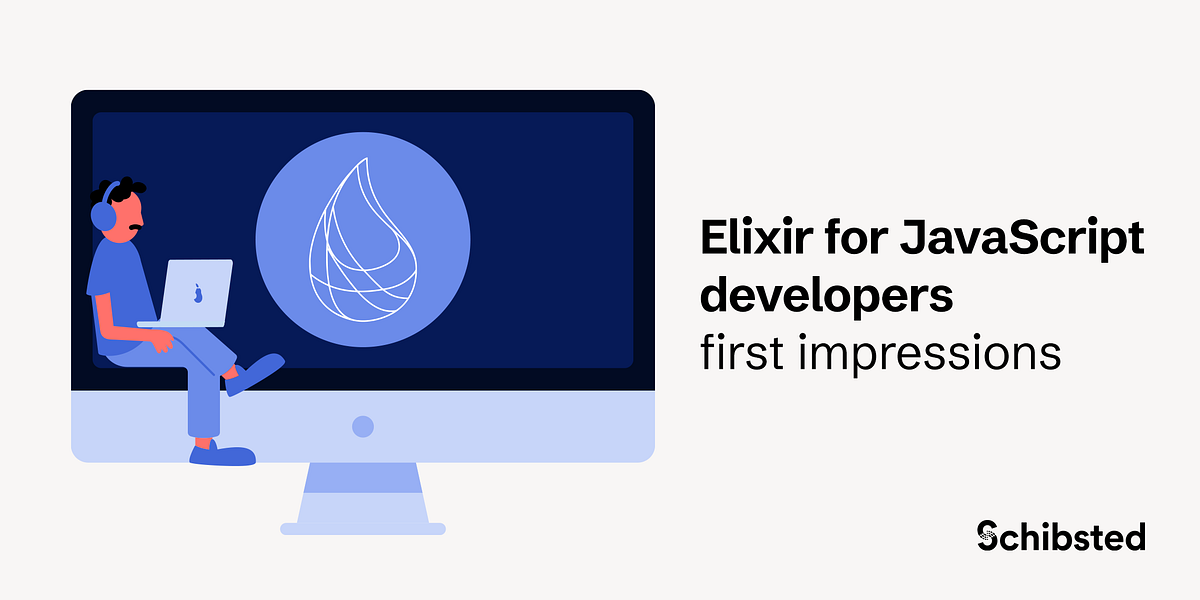 Elixir for JavaScript developers
first impressions

Schibsted